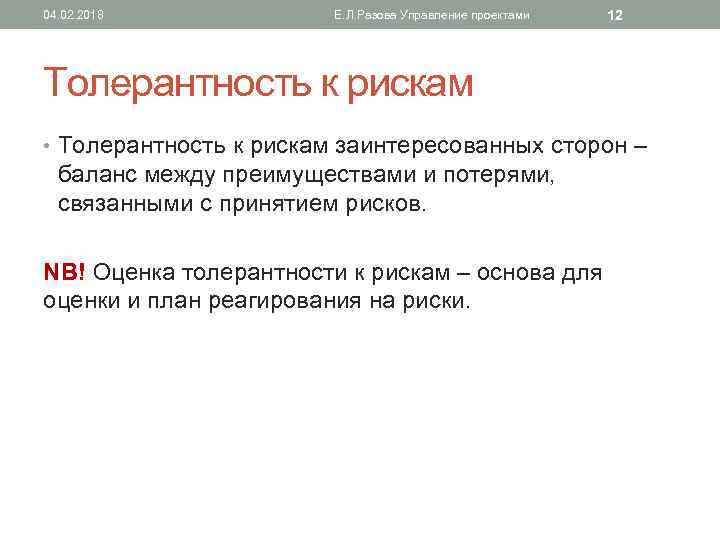 04.02.2018 Е.Л.Разова Управление проектами 12

Толерантность к рискам

• Толерантность к рискам заинтересованных сторон – баланс между преимуществами и потерями, связанными с принятием рисков.

NB! Оценка толерантности к рискам – основа для оценки и план реагирования на риски.